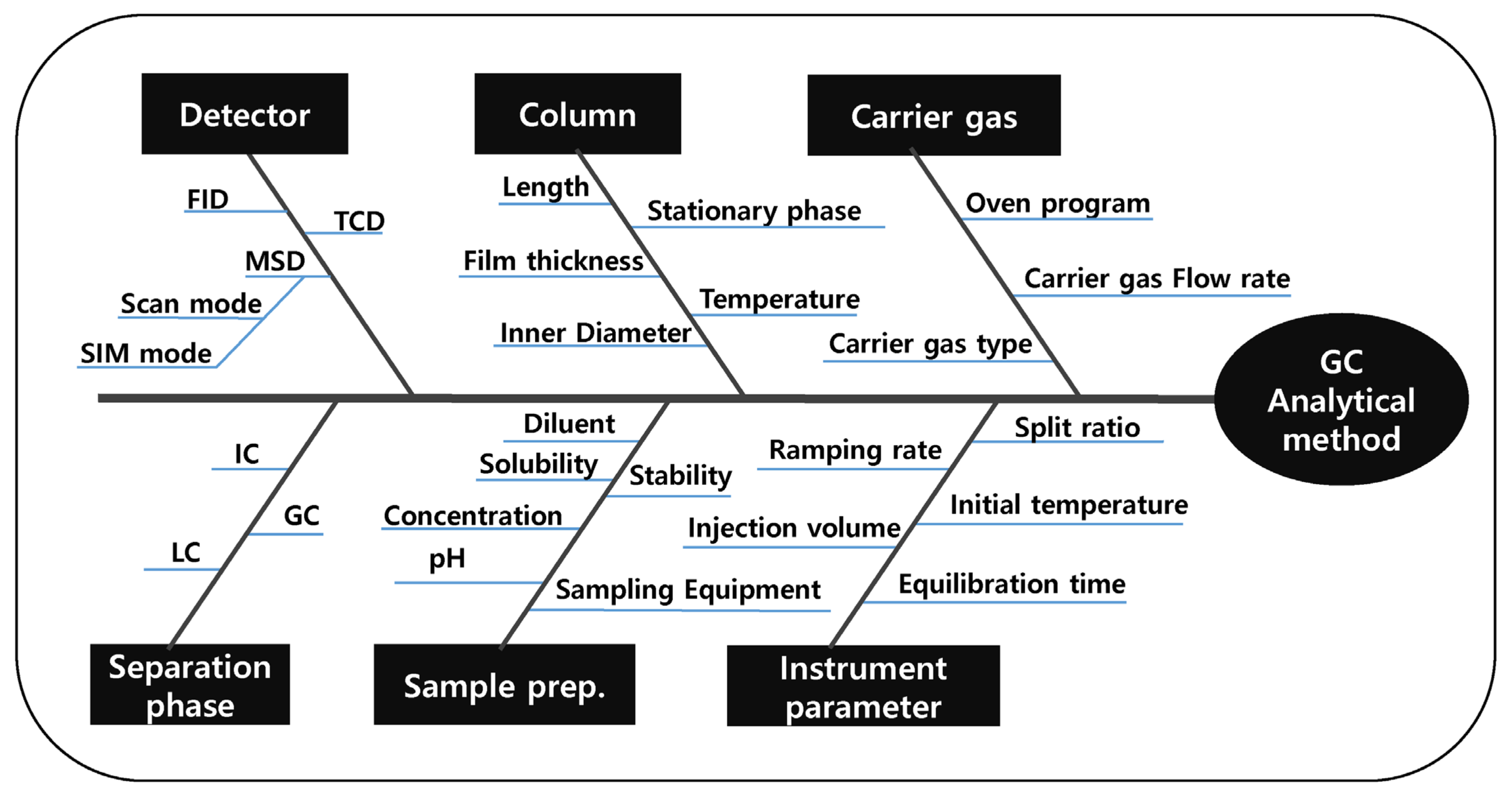 Detector

FID
TCD
MSD
Scan mode
SIM mode

Column

Length
Stationary phase
Film thickness
Temperature
Inner Diameter

Carrier gas

Oven program
Carrier gas Flow rate
Carrier gas type

GC Analytical method

IC
GC
LC

Separation phase

Diluent
Solubility
Stability
Concentration
pH
Sampling Equipment

Sample prep.

Split ratio
Ramping rate
Initial temperature
Injection volume
Equilibration time

Instrument parameter